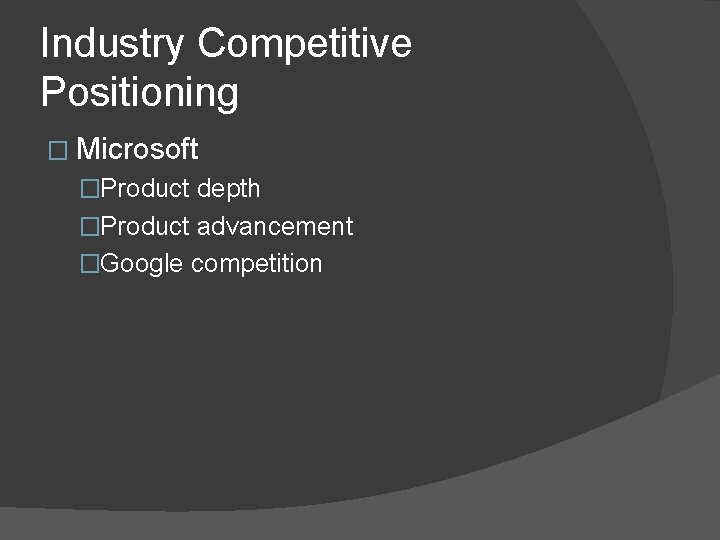 Industry Competitive Positioning

□ Microsoft

□Product depth

□Product advancement

□Google competition